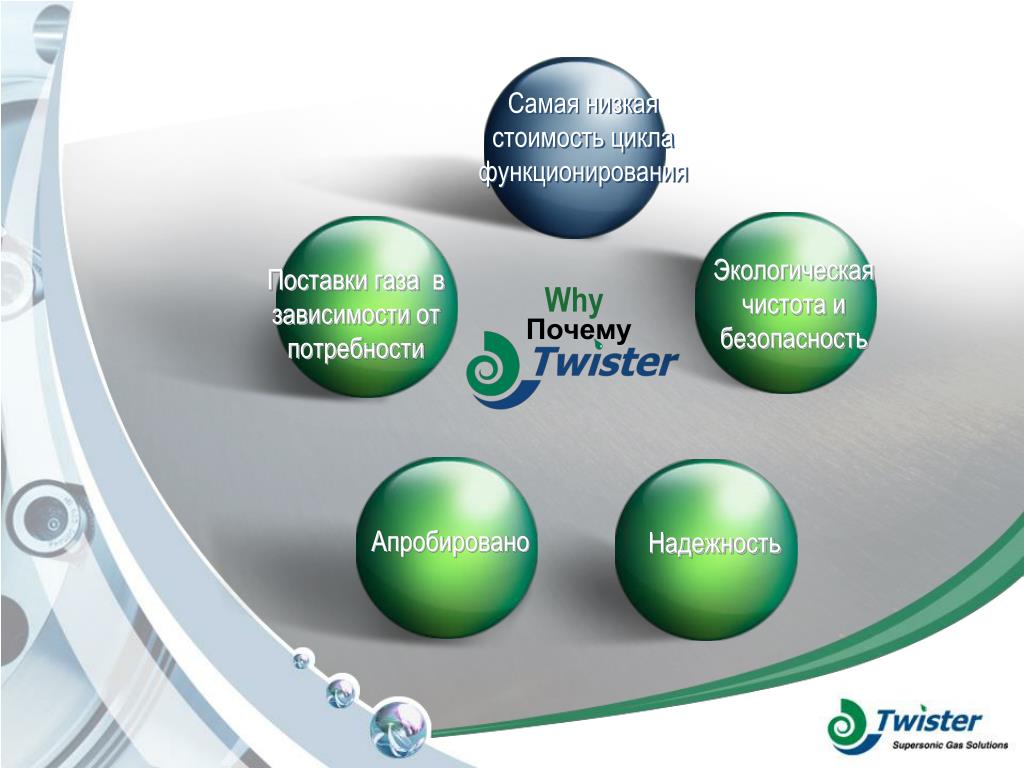 Самая низкая стоимость цикла функционирования

Поставки газа в зависимости от потребности

Why
Почему
Twister

Экологическая чистота и безопасность

Апробировано

Надежность

Twister
Supersonic Gas Solutions